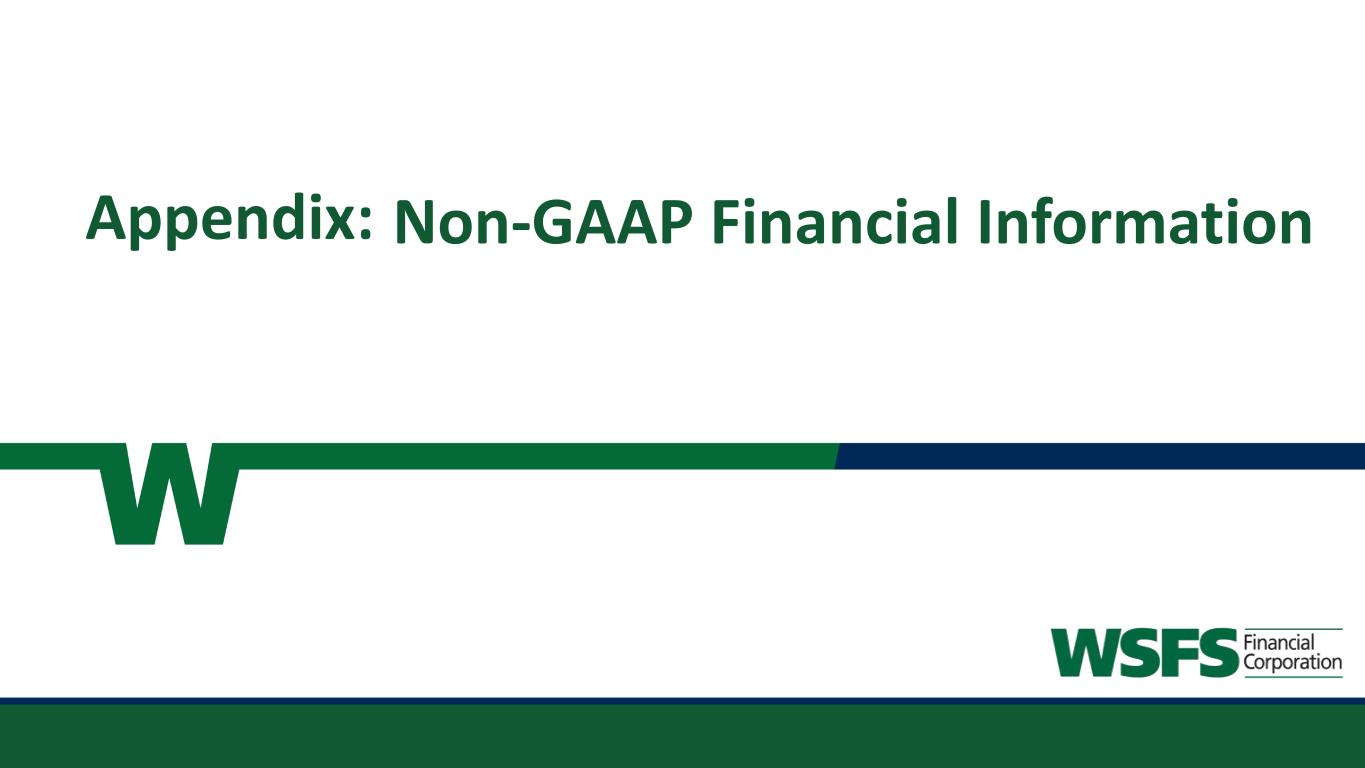 Appendix: Non-GAAP Financial Information

W

WSFS Financial Corporation